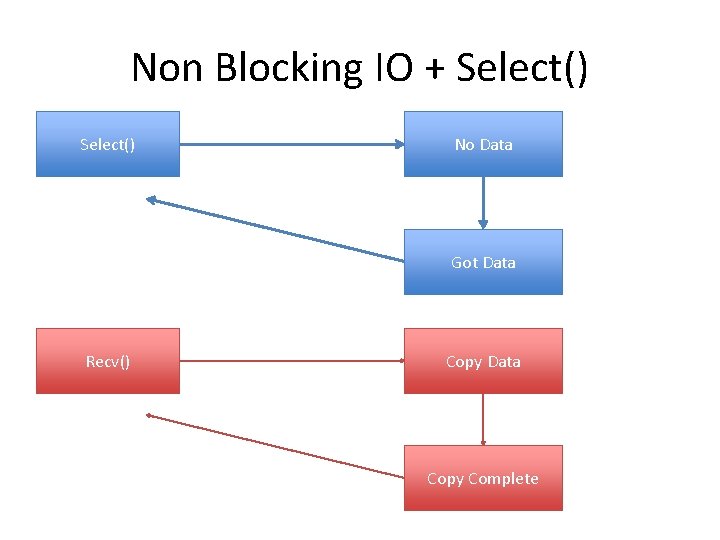 Non Blocking IO + Select()

Select()

No Data

Got Data

Recv()

Copy Data

Copy Complete